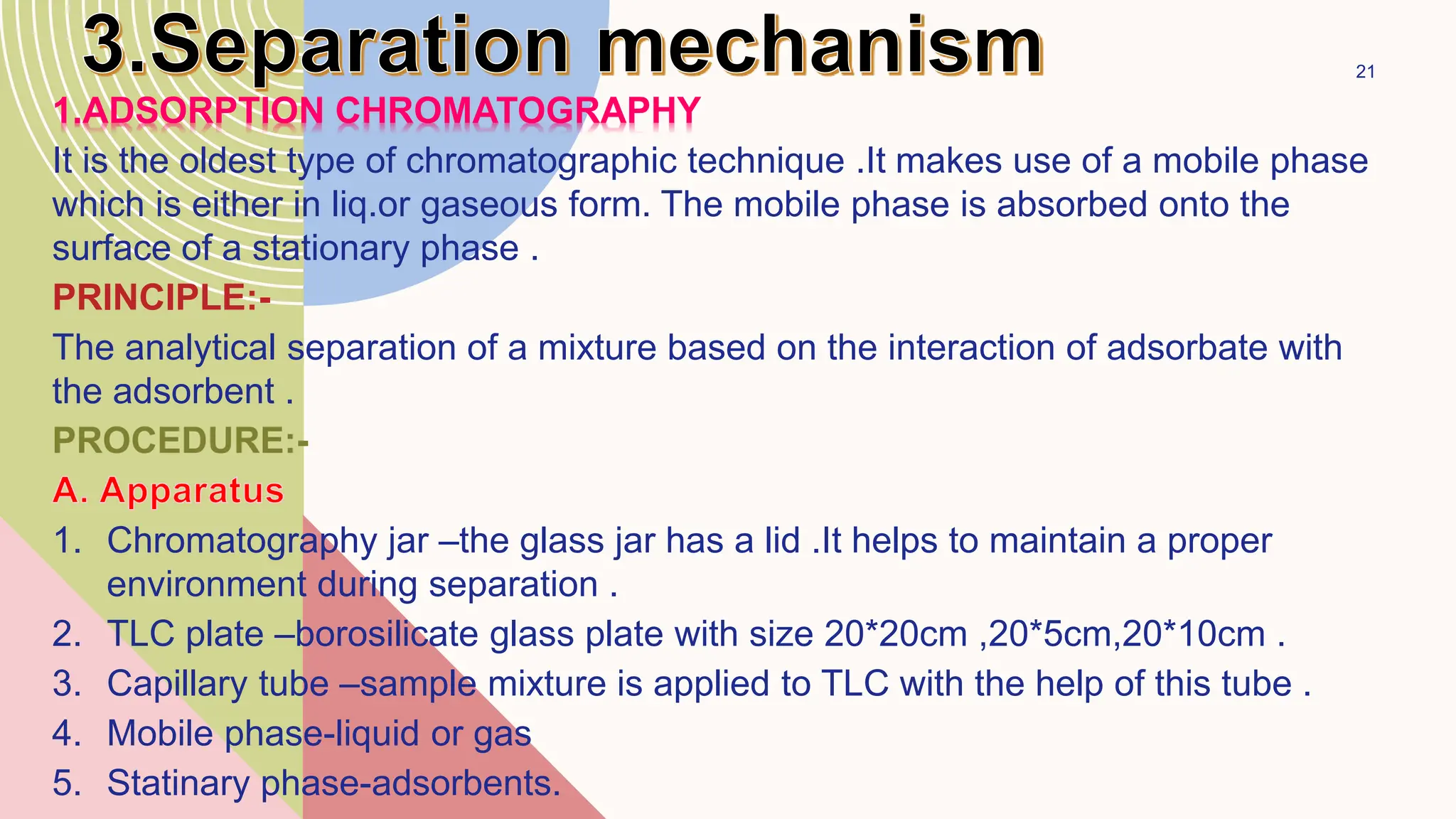 3.Separation mechanism

21

1.ADSORPTION CHROMATOGRAPHY

It is the oldest type of chromatographic technique .It makes use of a mobile phase which is either in liq.or gaseous form. The mobile phase is absorbed onto the surface of a stationary phase .

PRINCIPLE:-

The analytical separation of a mixture based on the interaction of adsorbate with the adsorbent .

PROCEDURE:-

A. Apparatus

1. Chromatography jar –the glass jar has a lid .It helps to maintain a proper environment during separation .
2. TLC plate –borosilicate glass plate with size 20*20cm ,20*5cm,20*10cm .
3. Capillary tube –sample mixture is applied to TLC with the help of this tube .
4. Mobile phase-liquid or gas
5. Statinary phase-adsorbents.